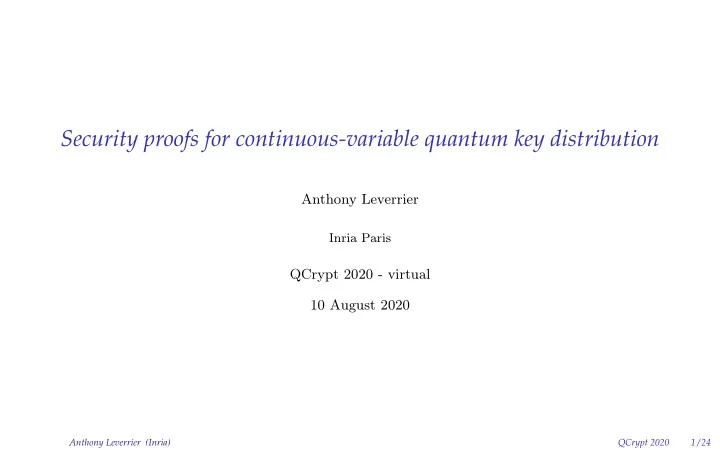 Security proofs for continuous-variable quantum key distribution

Anthony Leverrier

Inria Paris

QCrypt 2020 - virtual

10 August 2020

Anthony Leverrier (Inria)

QCrypt 2020 1/24